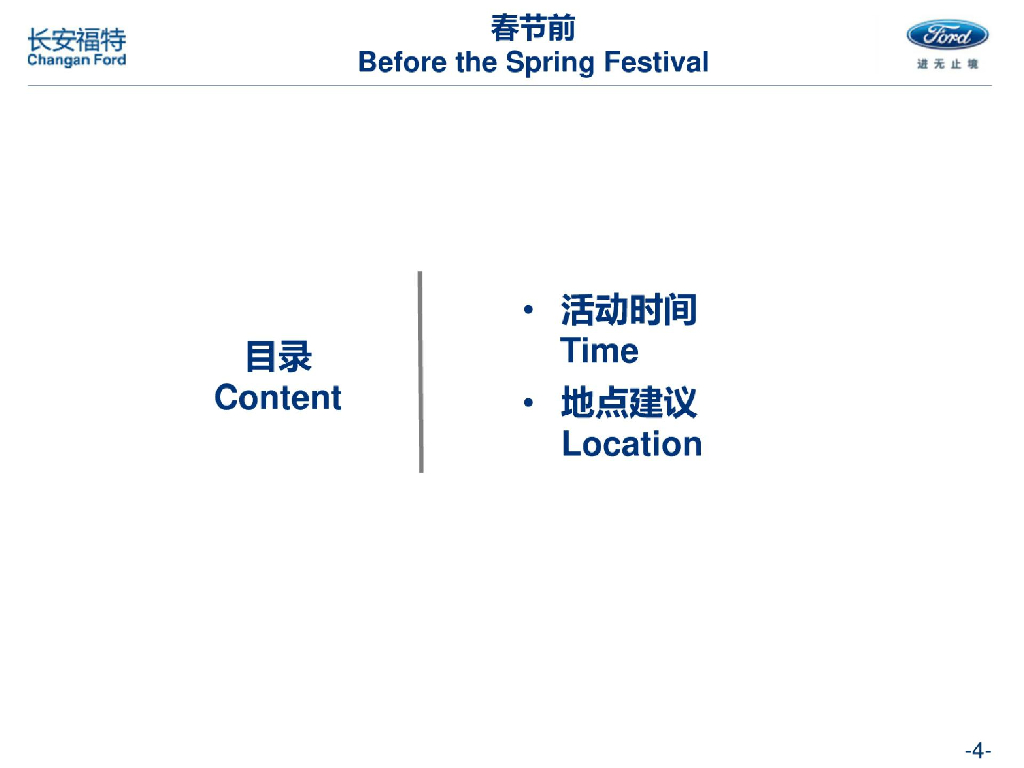 长安福特
Changan Ford

春节前
Before the Spring Festival

Ford
进无止境

目录
Content

• 活动时间
Time
• 地点建议
Location

-4-